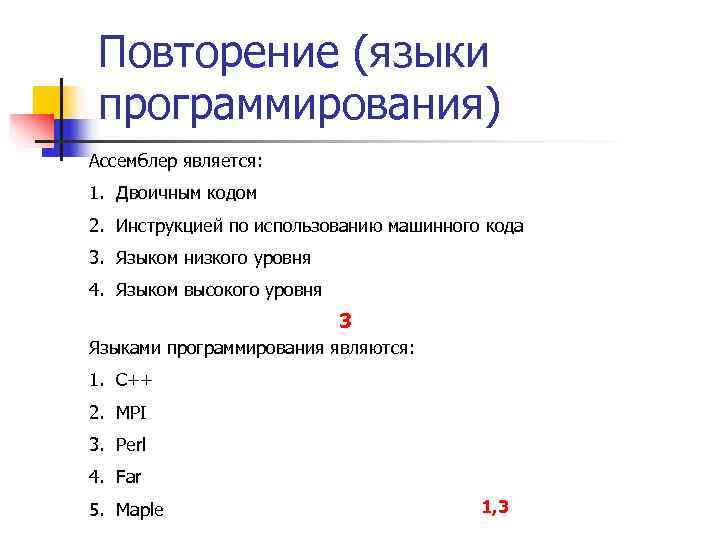 Повторение (языки программирования)

Ассемблер является:

1. Двоичным кодом
2. Инструкцией по использованию машинного кода
3. Языком низкого уровня
4. Языком высокого уровня

3

Языками программирования являются:

1. C++
2. MPI
3. Perl
4. Far
5. Maple

1,3